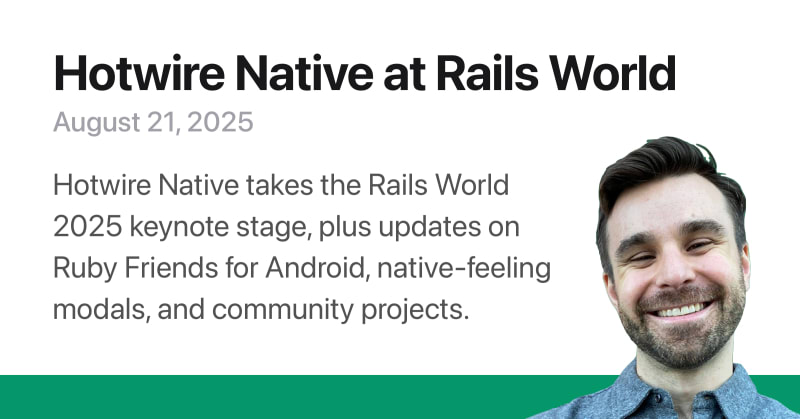 Hotwire Native at Rails World

August 21, 2025

Hotwire Native takes the Rails World 2025 keynote stage, plus updates on Ruby Friends for Android, native-feeling modals, and community projects.